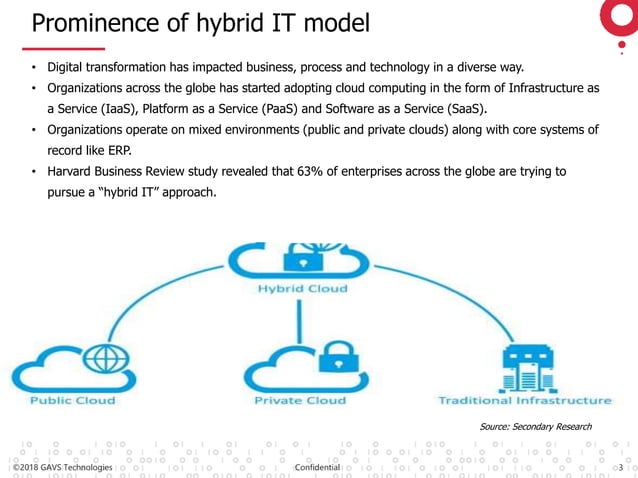 Prominence of hybrid IT model

• Digital transformation has impacted business, process and technology in a diverse way.
• Organizations across the globe has started adopting cloud computing in the form of Infrastructure as a Service (IaaS), Platform as a Service (PaaS) and Software as a Service (SaaS).
• Organizations operate on mixed environments (public and private clouds) along with core systems of record like ERP.
• Harvard Business Review study revealed that 63% of enterprises across the globe are trying to pursue a "hybrid IT" approach.

Hybrid Cloud

Public Cloud

Private Cloud

Traditional Infrastructure

Source: Secondary Research

©2018 GAVS Technologies

Confidential

3